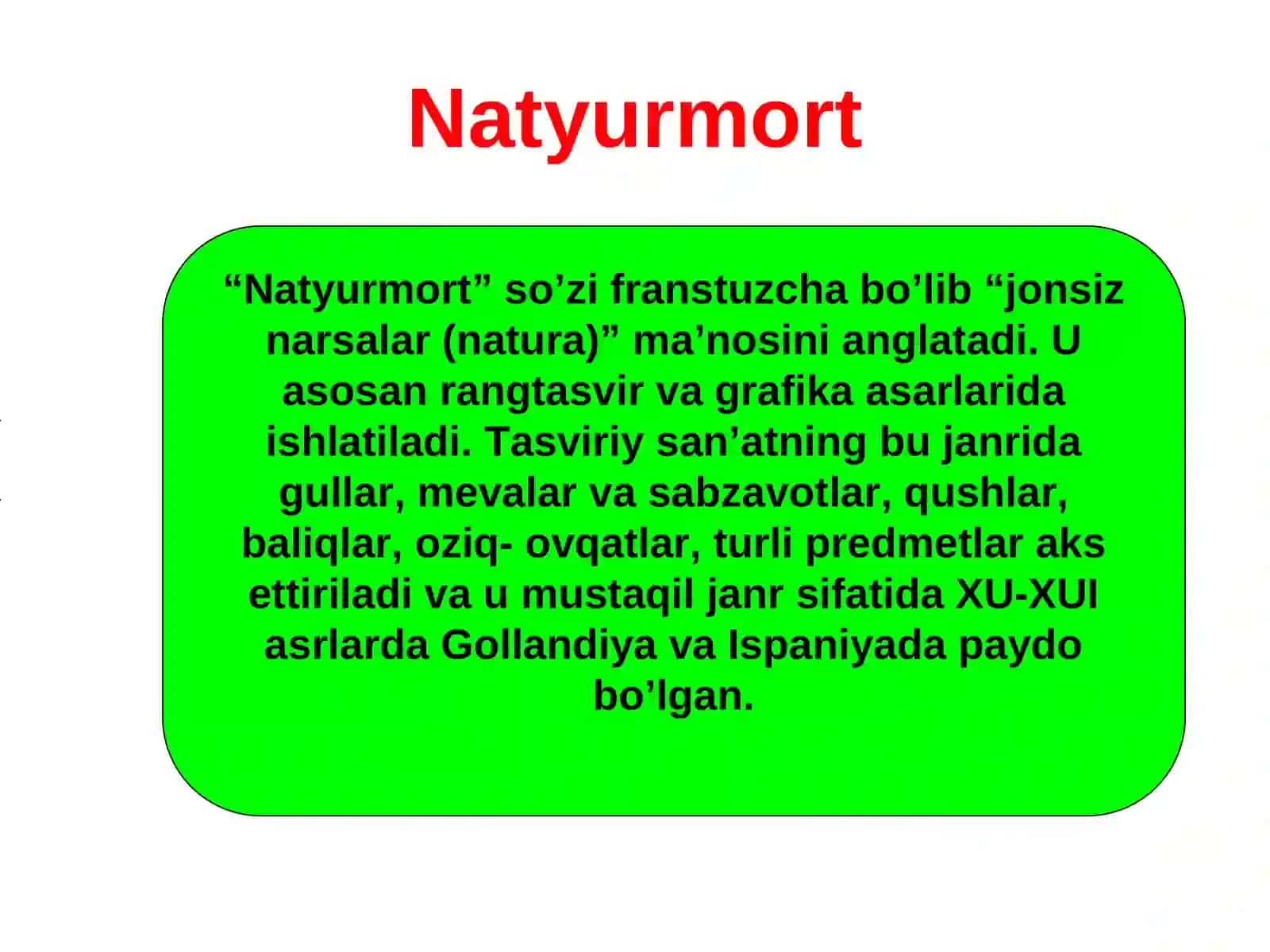 Natyurmort

"Natyurmort" so'zi franstuzcha bo'lib "jonsiz narsalar (natura)" ma'nosini anglatadi. U asosan rangtasvir va grafika asarlarida ishlatiladi. Tasviriy san'atning bu janrida gullar, mevalar va sabzavotlar, qushlar, baliqlar, oziq- ovqatlar, turli predmetlar aks ettiriladi va u mustaqil janr sifatida XU-XUI asrlarda Gollandiya va Ispaniyada paydo bo'lgan.